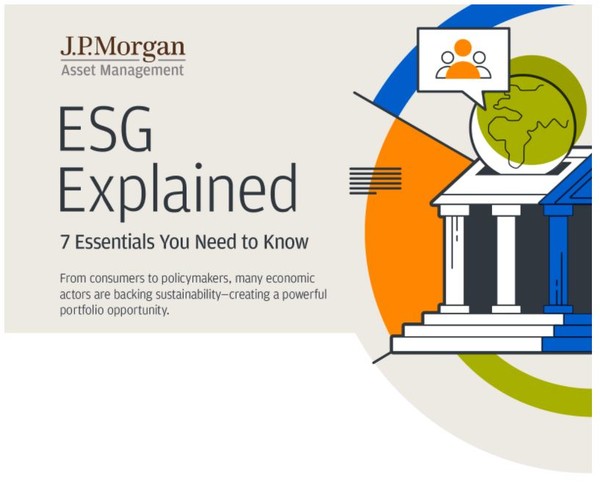 J.P.Morgan
Asset Management

ESG Explained

7 Essentials You Need to Know

From consumers to policymakers, many economic actors are backing sustainability—creating a powerful portfolio opportunity.